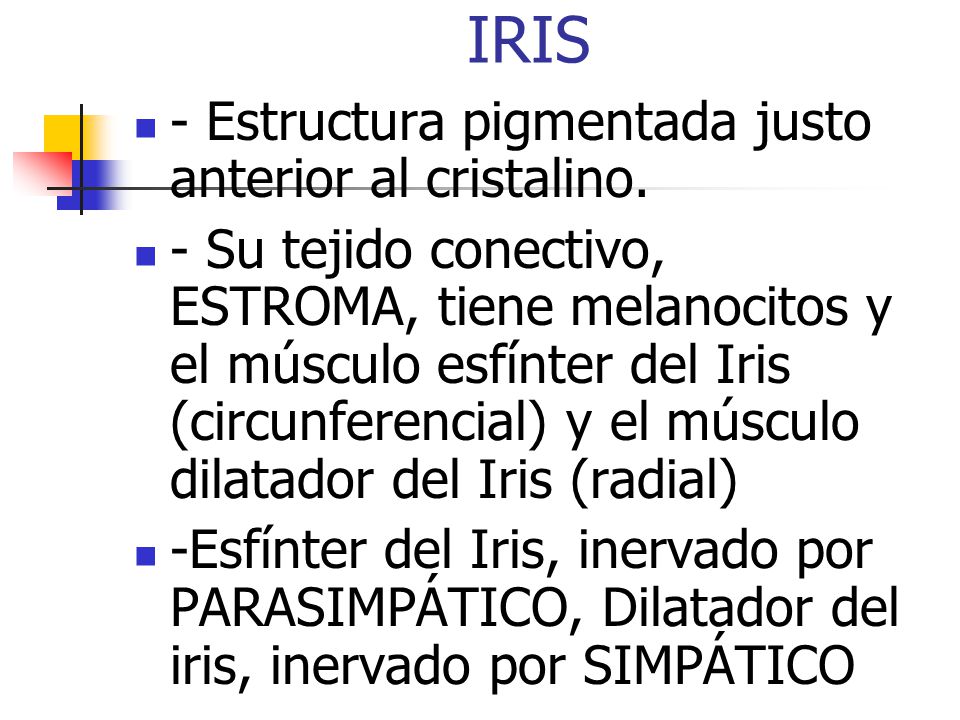 IRIS

- Estructura pigmentada justo anterior al cristalino.

- Su tejido conectivo, ESTROMA, tiene melanocitos y el músculo esfínter del Iris (circunferencial) y el músculo dilatador del Iris (radial)

-Esfínter del Iris, inervado por PARASIMPÁTICO, Dilatador del iris, inervado por SIMPÁTICO